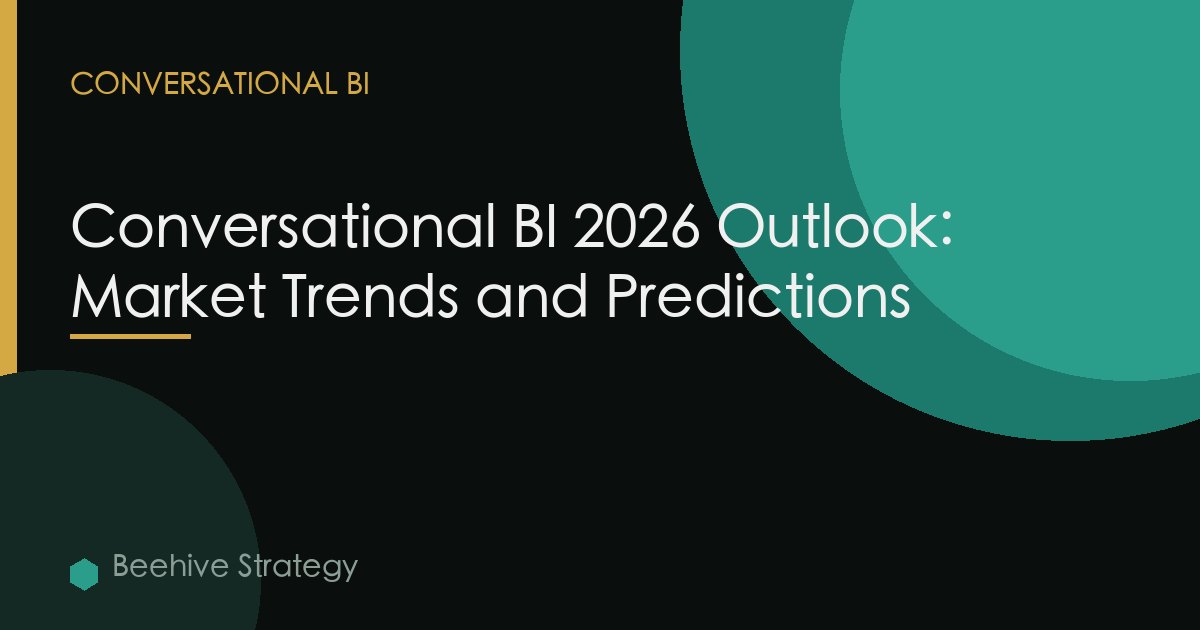 CONVERSATIONAL BI

Conversational BI 2026 Outlook: Market Trends and Predictions

Beehive Strategy